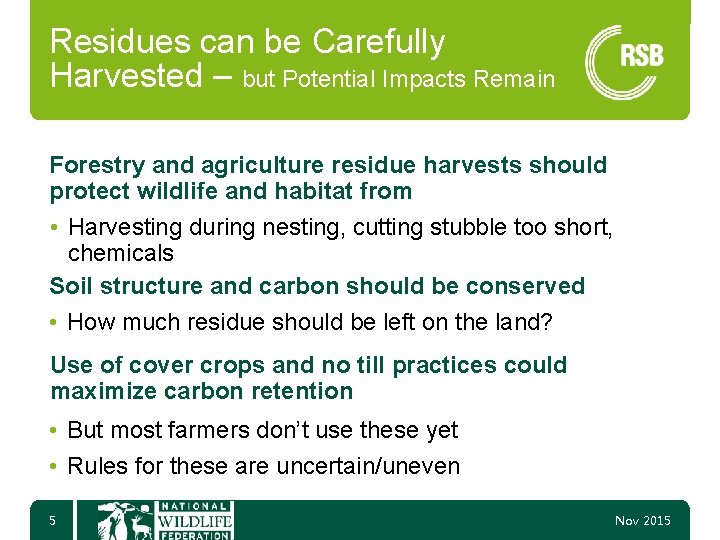 Residues can be Carefully Harvested – but Potential Impacts Remain

RSB

Forestry and agriculture residue harvests should protect wildlife and habitat from

• Harvesting during nesting, cutting stubble too short, chemicals

Soil structure and carbon should be conserved

• How much residue should be left on the land?

Use of cover crops and no till practices could maximize carbon retention

• But most farmers don't use these yet

• Rules for these are uncertain/uneven

5

NATIONAL WILDLIFE FEDERATION

Nov 2015